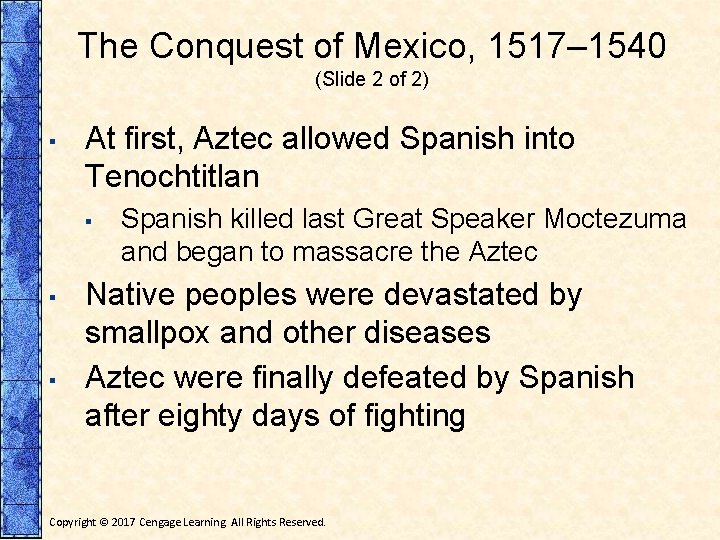 The Conquest of Mexico, 1517–1540
(Slide 2 of 2)

▪ At first, Aztec allowed Spanish into Tenochtitlan

▪ Spanish killed last Great Speaker Moctezuma and began to massacre the Aztec

▪ Native peoples were devastated by smallpox and other diseases

▪ Aztec were finally defeated by Spanish after eighty days of fighting

Copyright © 2017 Cengage Learning. All Rights Reserved.